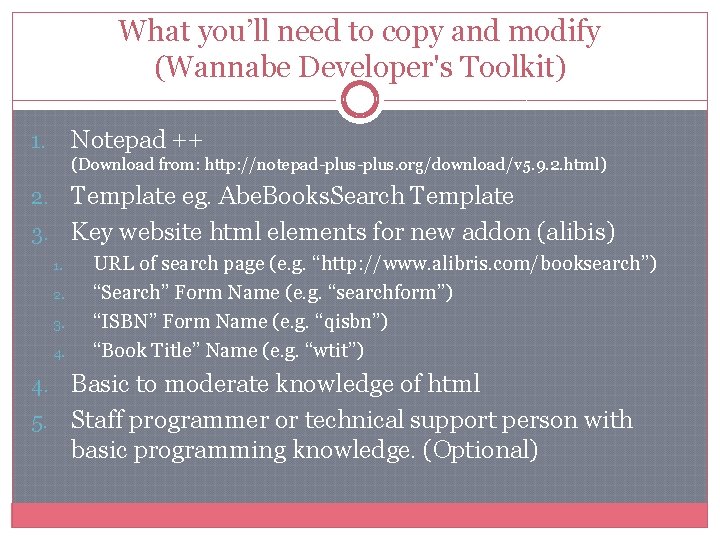 What you'll need to copy and modify (Wannabe Developer's Toolkit)

1. Notepad ++
(Download from: http://notepad-plus-plus.org/download/v5.9.2.html)
2. Template eg. AbeBooksSearch Template
3. Key website html elements for new addon (alibis)
1. URL of search page (e.g. "http://www.alibris.com/booksearch")
2. "Search" Form Name (e.g. "searchform")
3. "ISBN" Form Name (e.g. "qisbn")
4. "Book Title" Name (e.g. "wtit")
4. Basic to moderate knowledge of html
5. Staff programmer or technical support person with basic programming knowledge. (Optional)